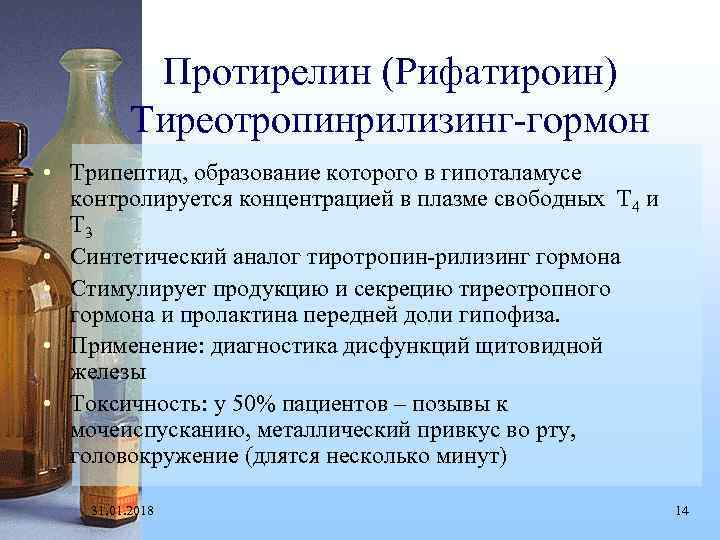 Протирелин (Рифатироин) Тиреотропинрилизинг-гормон

• Трипептид, образование которого в гипоталамусе контролируется концентрацией в плазме свободных $T_4$ и $T_3$
• Синтетический аналог тиротропин-рилизинг гормона
• Стимулирует продукцию и секрецию тиреотропного гормона и пролактина передней доли гипофиза.
• Применение: диагностика дисфункций щитовидной железы
• Токсичность: у 50% пациентов – позывы к мочеиспусканию, металлический привкус во рту, головокружение (длятся несколько минут)

31.01.2018

14